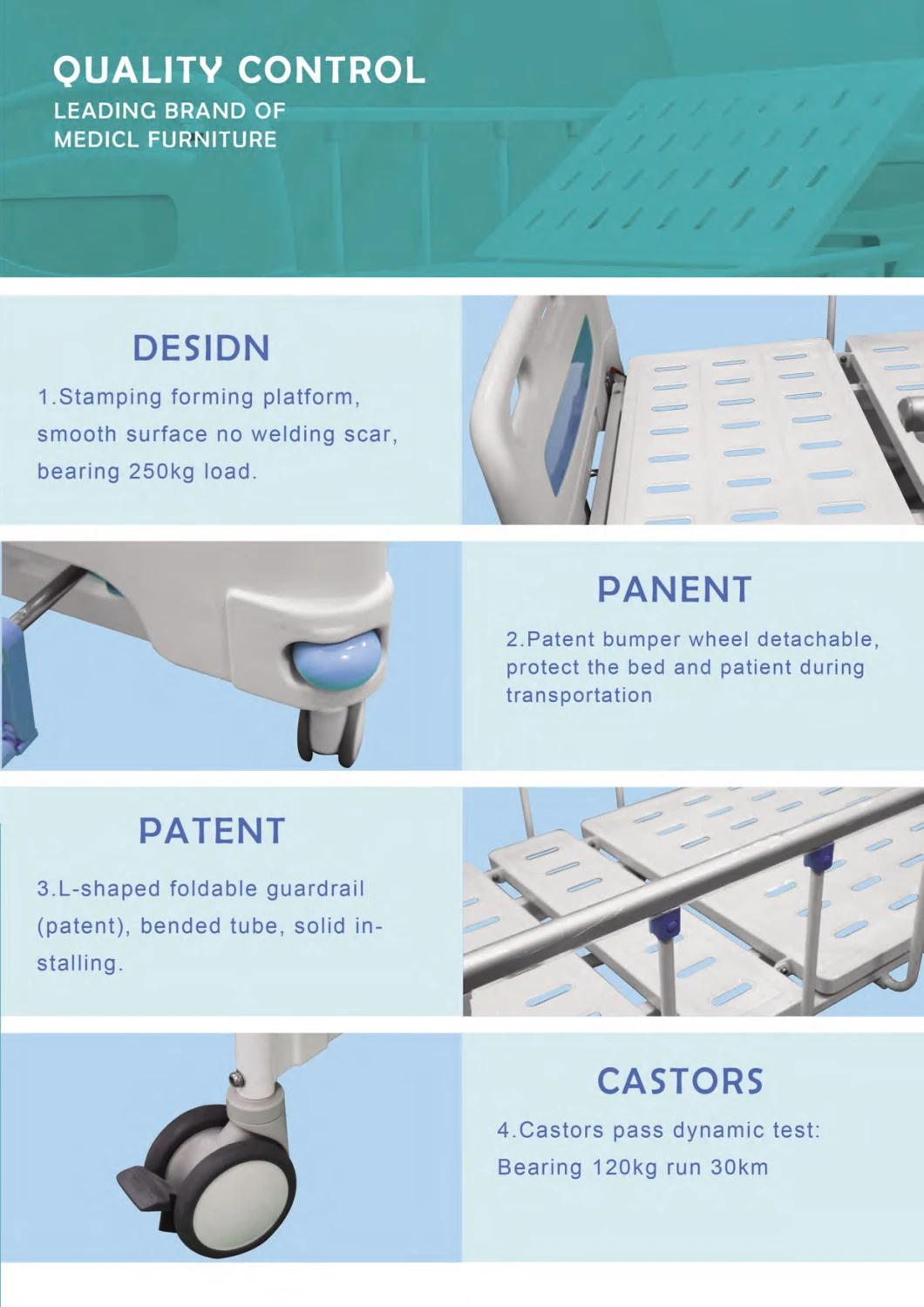 QUALITY CONTROL
LEADING BRAND OF
MEDICL FURNITURE

DESIDN
1.Stamping forming platform, smooth surface no welding scar, bearing 250kg load.

PANENT
2.Patent bumper wheel detachable, protect the bed and patient during transportation

PATENT
3.L-shaped foldable guardrail (patent), bended tube, solid installing.

CASTORS
4.Castors pass dynamic test: Bearing 120kg run 30km